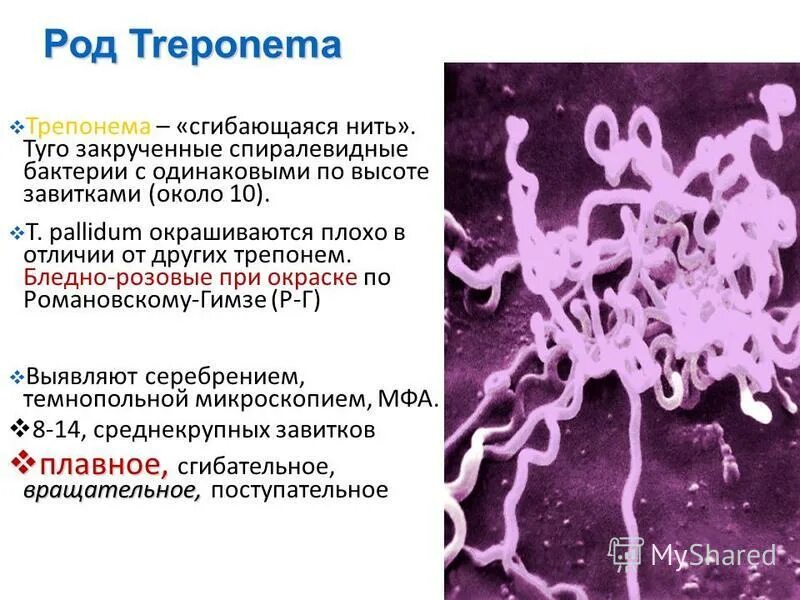 Род Treponema

❖Трепонема – «сгибающаяся нить». Туго закрученные спиралевидные бактерии с одинаковыми по высоте завитками (около 10).

❖T. pallidum окрашиваются плохо в отличии от других трепонем. Бледно-розовые при окраске по Романовскому-Гимзе (Р-Г)

❖Выявляют серебрением, темнопольной микроскопием, МФА.

❖8-14, среднекрупных завитков

❖плавное, сгибательное, вращательное, поступательное

MyShared